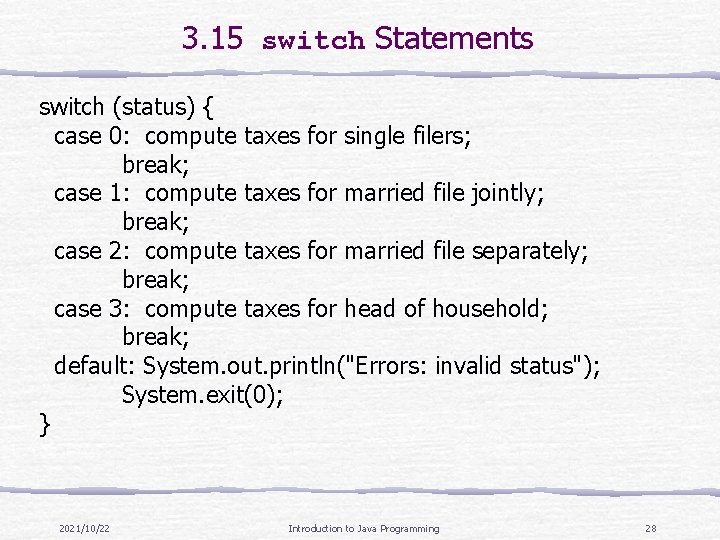 3.15 switch Statements

switch (status) {
case 0: compute taxes for single filers;
break;
case 1: compute taxes for married file jointly;
break;
case 2: compute taxes for married file separately;
break;
case 3: compute taxes for head of household;
break;
default: System.out.println("Errors: invalid status");
System.exit(0);
}

2021/10/22 Introduction to Java Programming 28